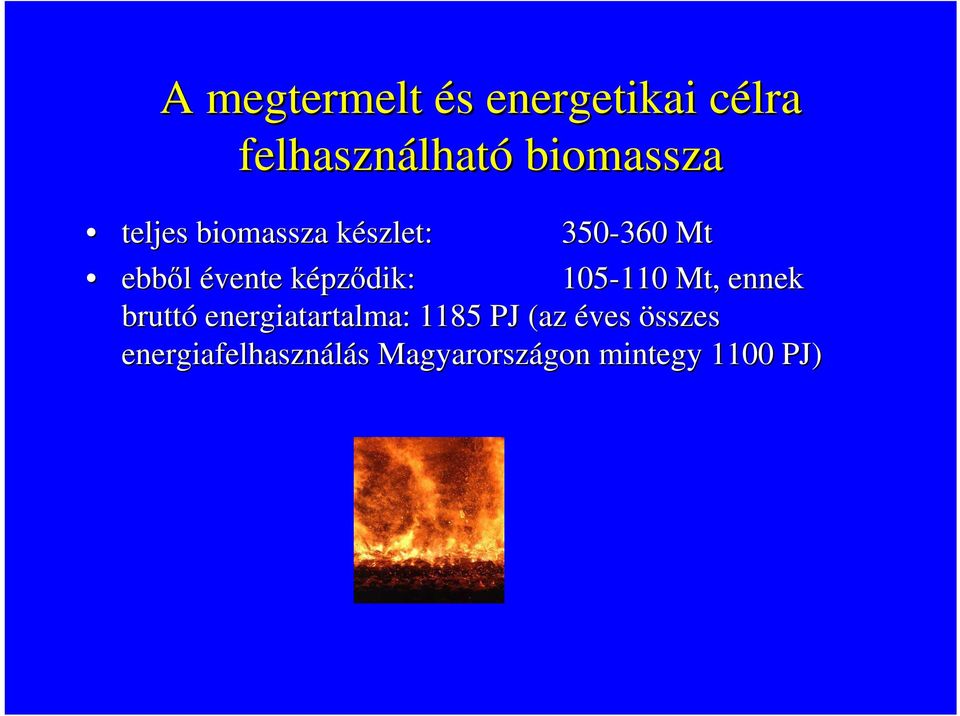 A megtermelt és energetikai célra felhasználható biomassza

• teljes biomassza készlet: 350-360 Mt
• ebből évente képződik: 105-110 Mt, ennek bruttó energiatartalma: 1185 PJ (az éves összes energiafelhasználás Magyarországon mintegy 1100 PJ)